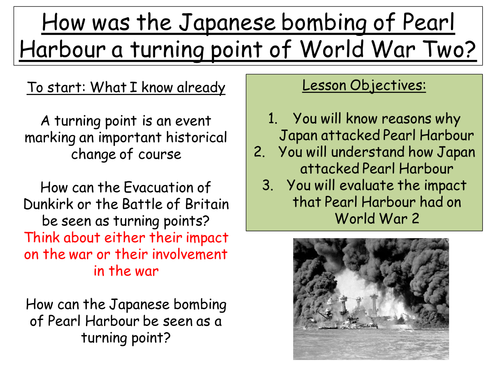 How was the Japanese bombing of Pearl Harbour a turning point of World War Two?

To start: What I know already

A turning point is an event marking an important historical change of course

How can the Evacuation of Dunkirk or the Battle of Britain be seen as turning points? Think about either their impact on the war or their involvement in the war

How can the Japanese bombing of Pearl Harbour be seen as a turning point?

Lesson Objectives:

1. You will know reasons why Japan attacked Pearl Harbour
2. You will understand how Japan attacked Pearl Harbour
3. You will evaluate the impact that Pearl Harbour had on World War 2